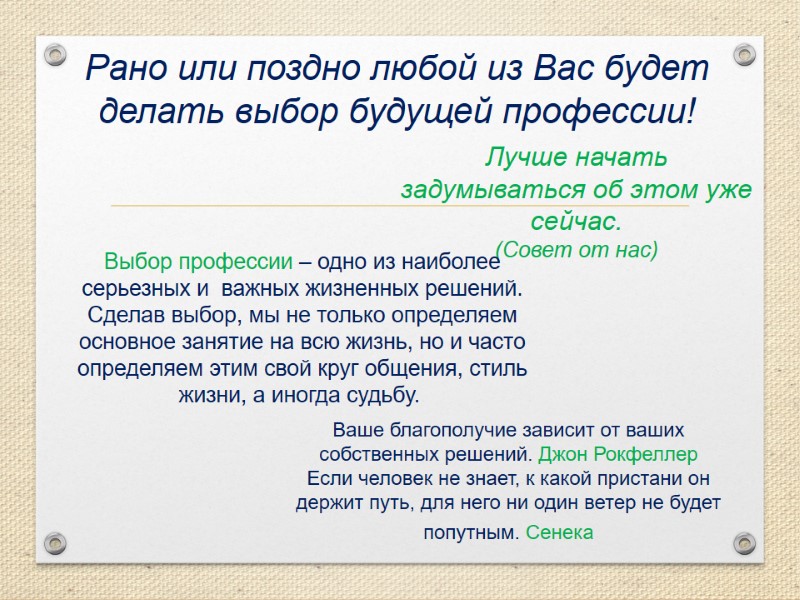 Рано или поздно любой из Вас будет делать выбор будущей профессии!

Лучше начать задумываться об этом уже сейчас.
(Совет от нас)

Выбор профессии – одно из наиболее серьезных и важных жизненных решений. Сделав выбор, мы не только определяем основное занятие на всю жизнь, но и часто определяем этим свой круг общения, стиль жизни, а иногда судьбу.

Ваше благополучие зависит от ваших собственных решений. Джон Рокфеллер
Если человек не знает, к какой пристани он держит путь, для него ни один ветер не будет попутным. Сенека